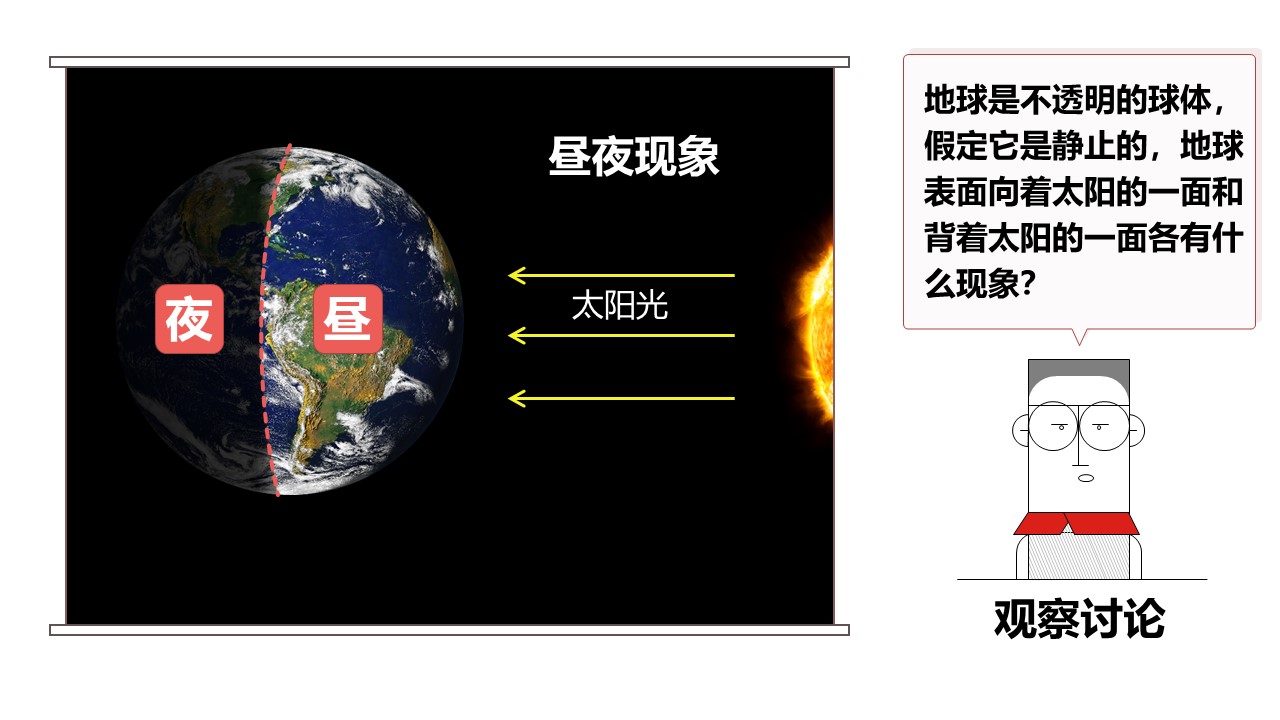 昼夜现象

夜

昼

太阳光

地球是不透明的球体，假定它是静止的，地球表面向着太阳的一面和背着太阳的一面各有什么现象？

观察讨论